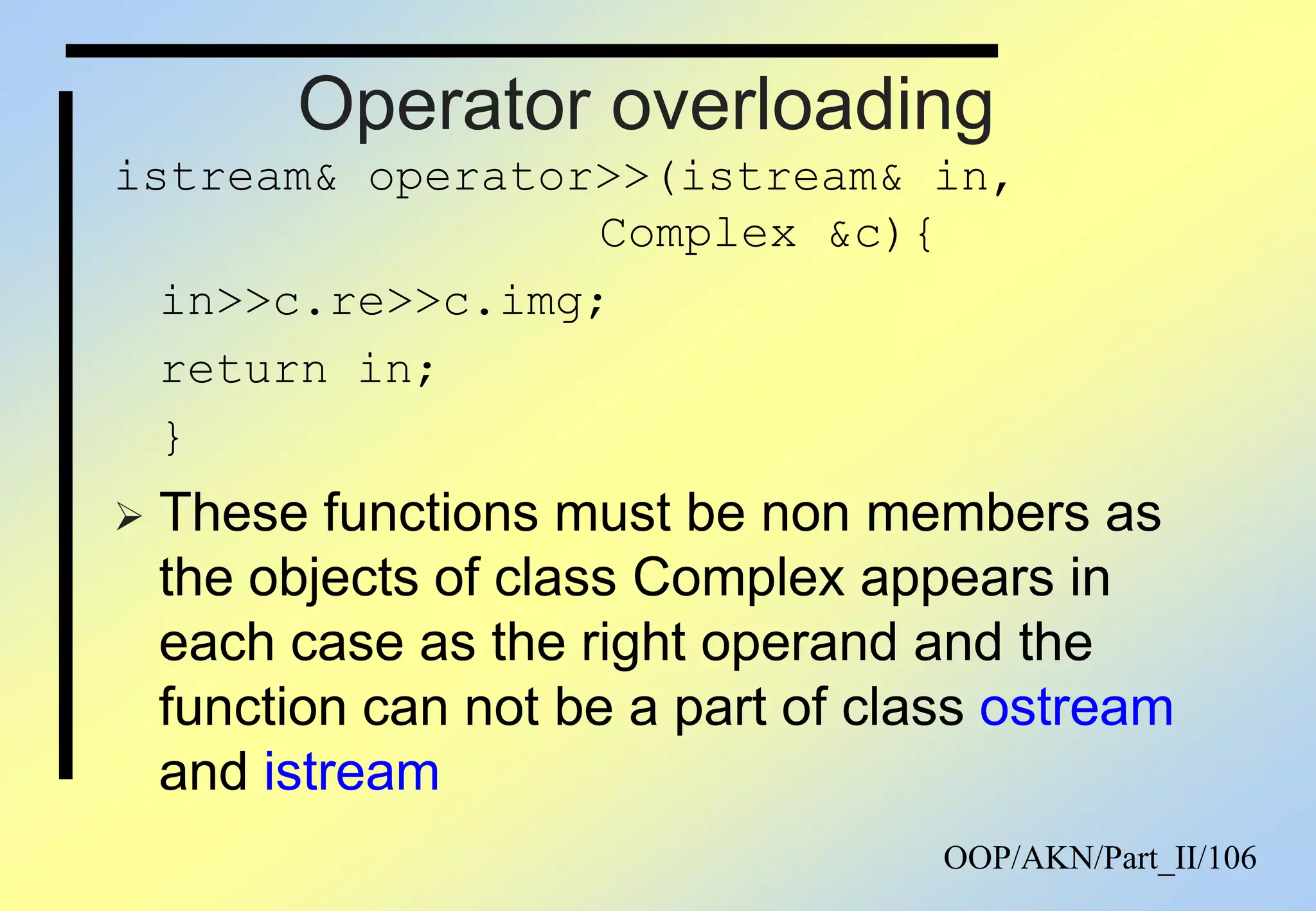 Operator overloading

istream& operator>>(istream& in,
Complex &c){
in>>c.re>>c.img;
return in;
}

➢ These functions must be non members as the objects of class Complex appears in each case as the right operand and the function can not be a part of class ostream and istream

OOP/AKN/Part_II/106